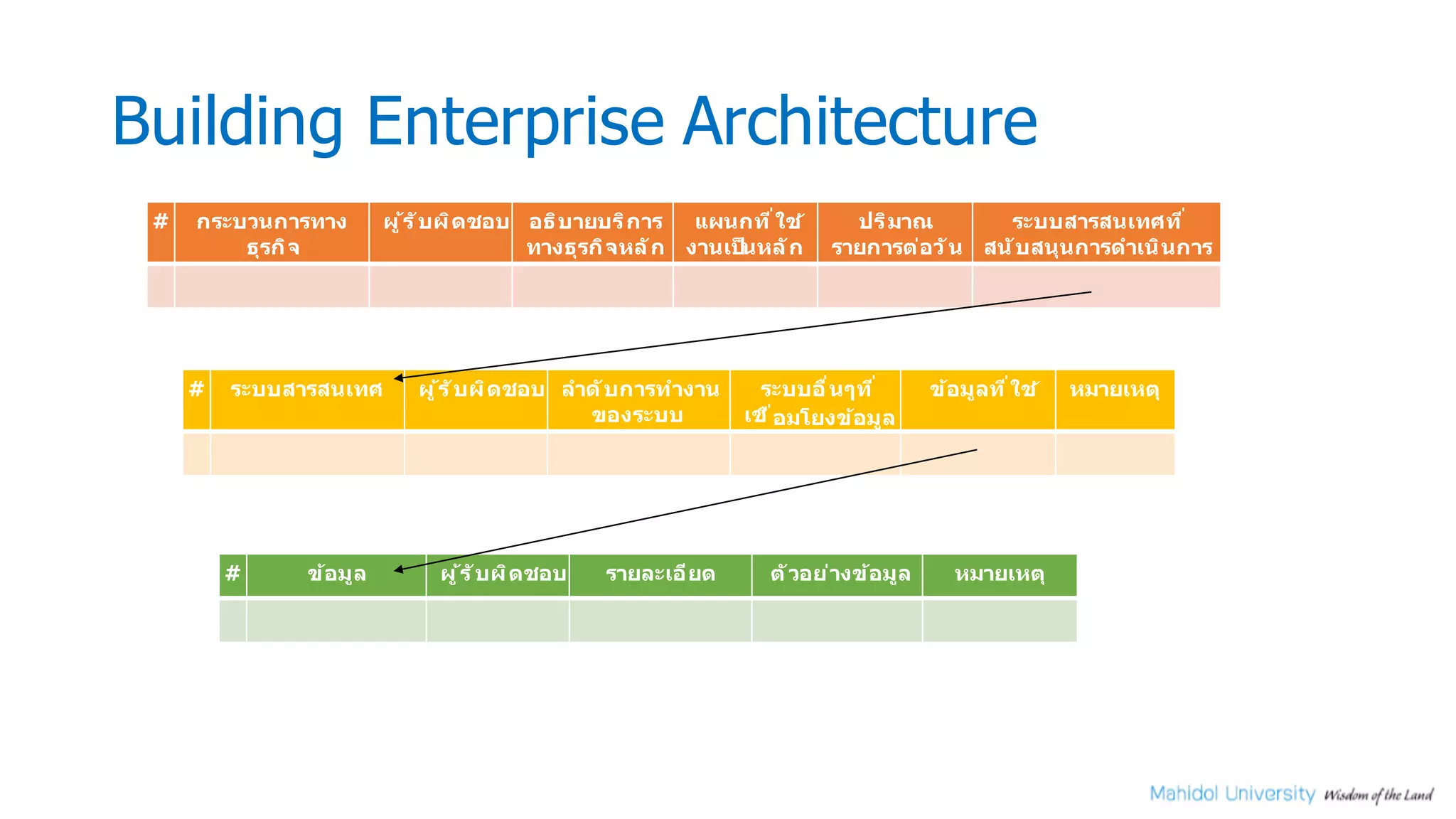 Building Enterprise Architecture

| # | กระบวนการทางธุรกิจ | ผู้รับผิดชอบ | อธิบายบริการทางธุรกิจหลัก | แผนกที่ใช้งานเป็นหลัก | ปริมาณรายการต่อวัน | ระบบสารสนเทศที่สนับสนุนการดำเนินการ |
|---|---|---|---|---|---|---|
| | | | | | | |

| # | ระบบสารสนเทศ | ผู้รับผิดชอบ | ลำดับการทำงานของระบบ | ระบบอื่นๆที่เชื่อมโยงข้อมูล | ข้อมูลที่ใช้ | หมายเหตุ |
|---|---|---|---|---|---|---|
| | | | | | | |

| # | ข้อมูล | ผู้รับผิดชอบ | รายละเอียด | ตัวอย่างข้อมูล | หมายเหตุ |
|---|---|---|---|---|---|
| | | | | | |

Mahidol University Wisdom of the Land